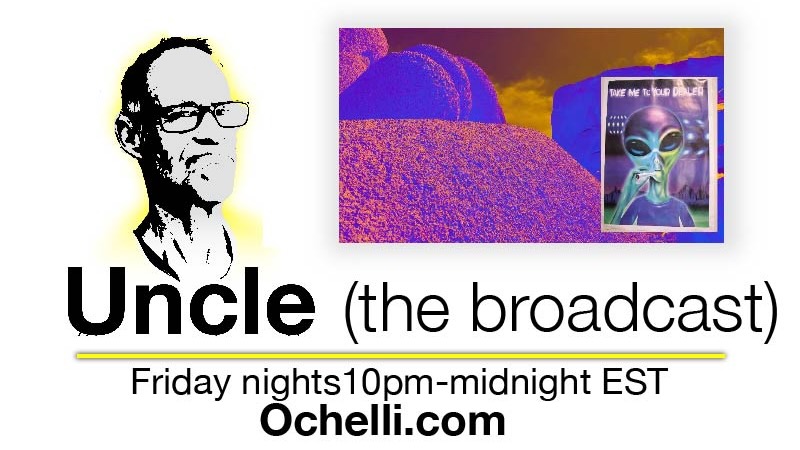 TAKE ME TO YOUR DEALER

Uncle (the broadcast)

Friday nights10pm-midnight EST
Ochelli.com